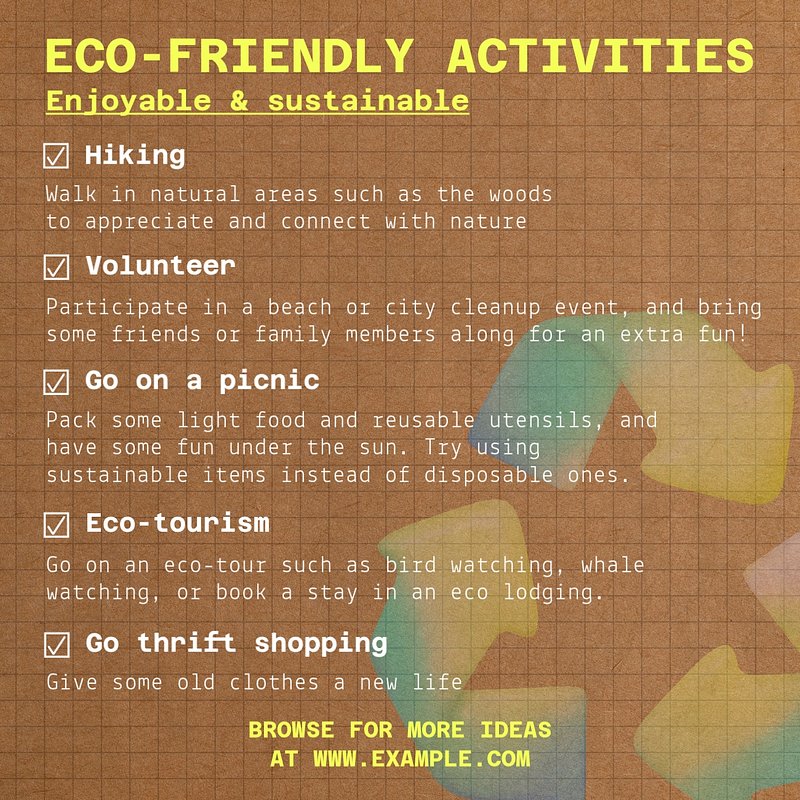 ECO-FRIENDLY ACTIVITIES

Enjoyable & sustainable

☑ Hiking

Walk in natural areas such as the woods to appreciate and connect with nature

☑ Volunteer

Participate in a beach or city cleanup event, and bring some friends or family members along for an extra fun!

☑ Go on a picnic

Pack some light food and reusable utensils, and have some fun under the sun. Try using sustainable items instead of disposable ones.

☑ Eco-tourism

Go on an eco-tour such as bird watching, whale watching, or book a stay in an eco lodging.

☑ Go thrift shopping

Give some old clothes a new life

BROWSE FOR MORE IDEAS AT WWW.EXAMPLE.COM